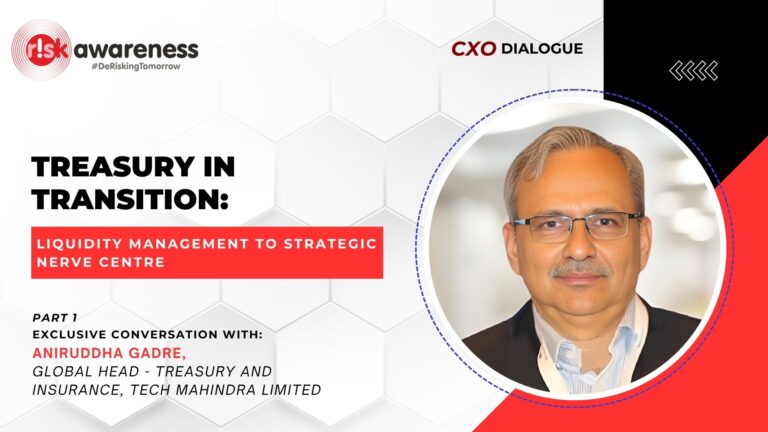 r!sk awareness
#DeRiskingTomorrow

CXO DIALOGUE

TREASURY IN TRANSITION:

LIQUIDITY MANAGEMENT TO STRATEGIC NERVE CENTRE

PART 1
EXCLUSIVE CONVERSATION WITH:
ANIRUDDHA GADRE,
GLOBAL HEAD - TREASURY AND INSURANCE, TECH MAHINDRA LIMITED